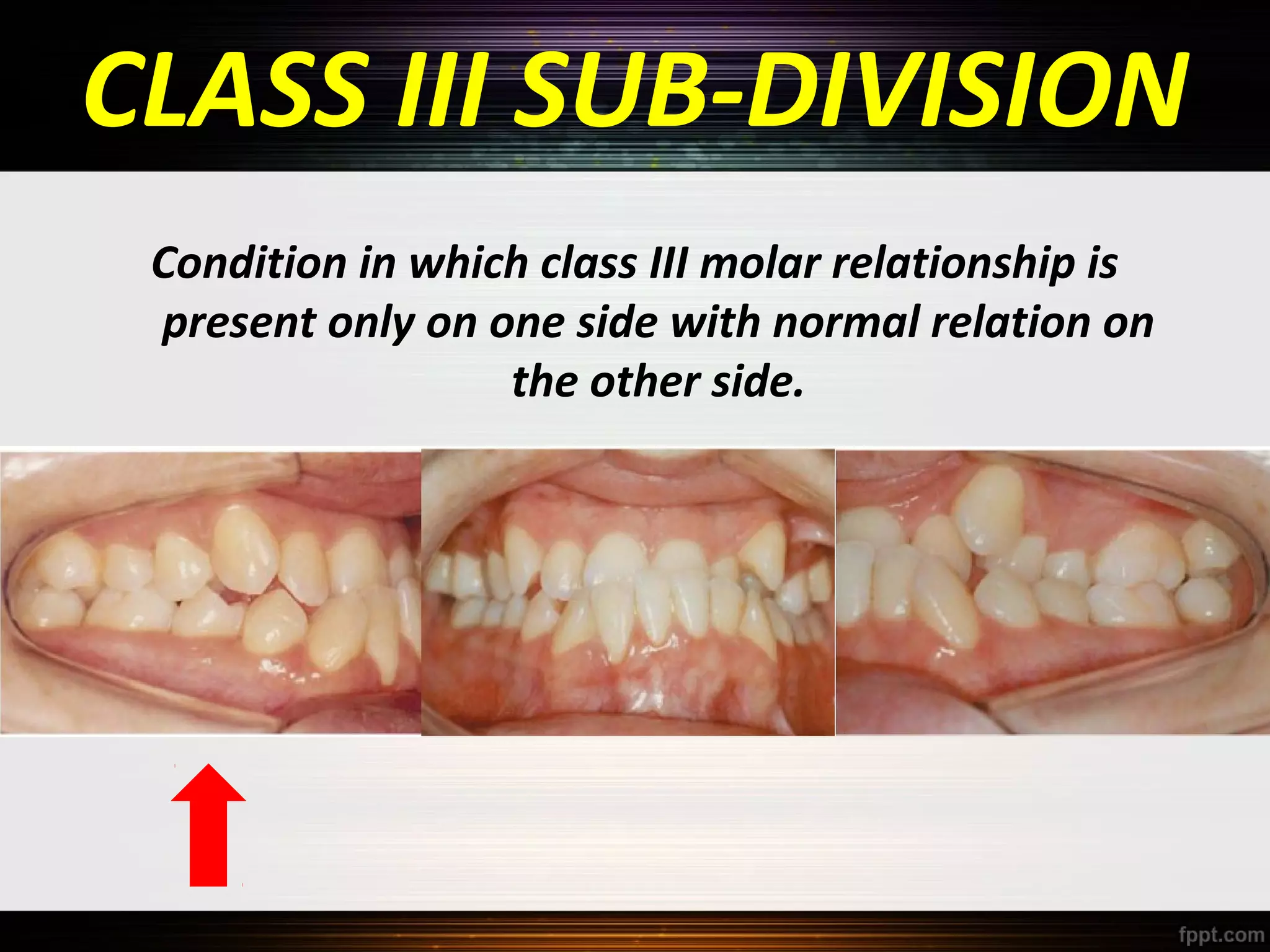 CLASS III SUB-DIVISION

Condition in which class III molar relationship is present only on one side with normal relation on the other side.

fppt.com